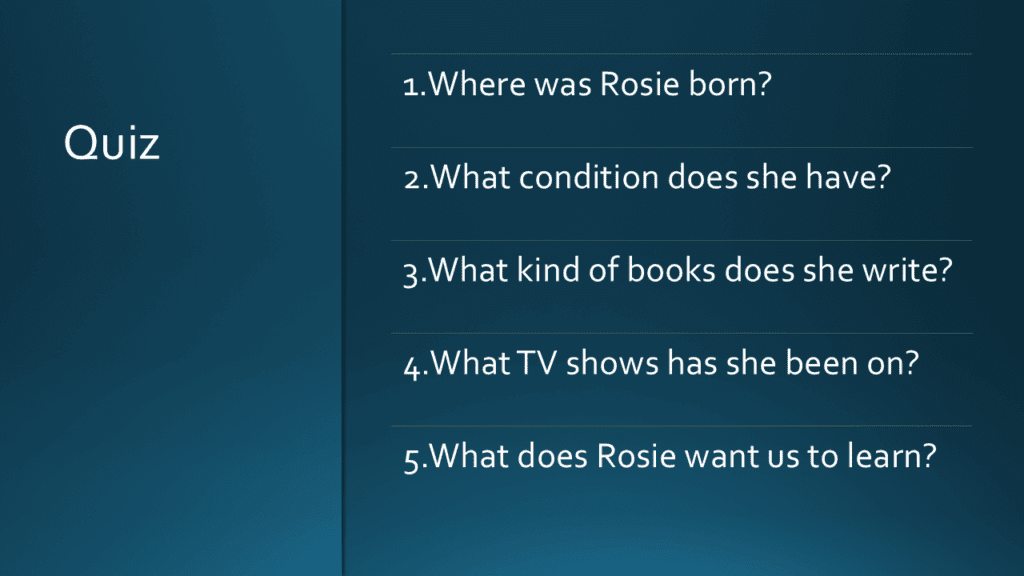 Quiz

1.Where was Rosie born?

2.What condition does she have?

3.What kind of books does she write?

4.What TV shows has she been on?

5.What does Rosie want us to learn?